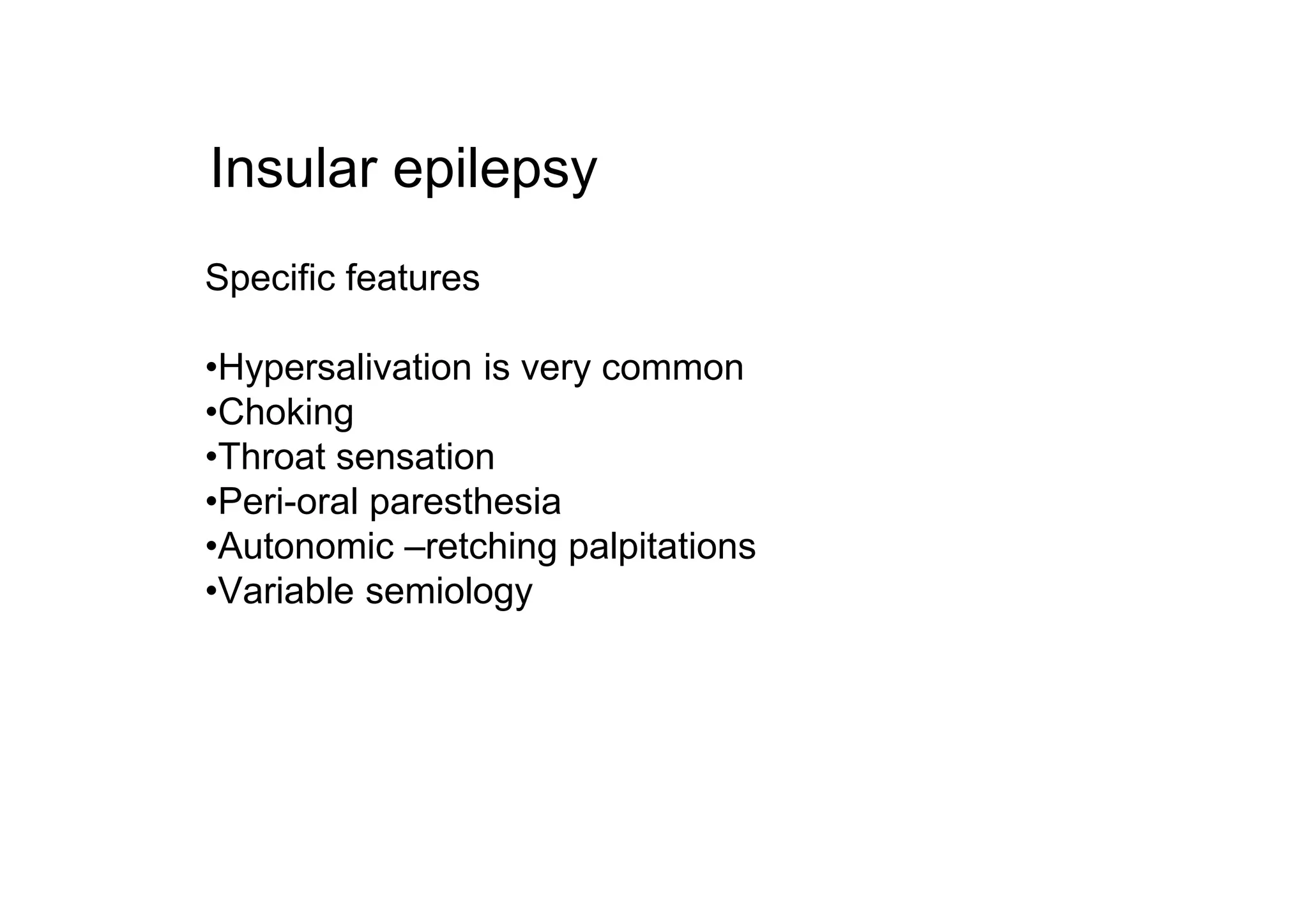 Insular epilepsy

Specific features

•Hypersalivation is very common
•Choking
•Throat sensation
•Peri-oral paresthesia
•Autonomic –retching palpitations
•Variable semiology